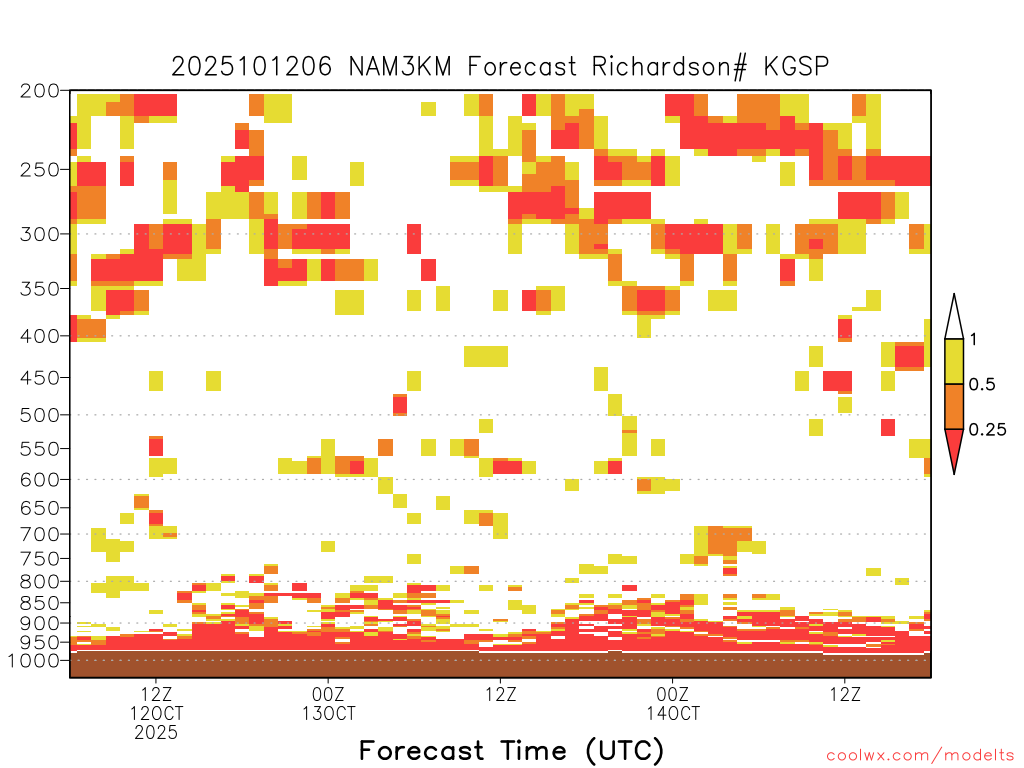 2025101206 NAM3KM Forecast Richardson# KGSP

200
250
300
350
400
450
500
550
600
650
700
750
800
850
900
950
1000

1
0.5
0.25

12Z
12OCT
2025
00Z
13OCT
12Z
00Z
14OCT
12Z

Forecast Time (UTC)

coolwx.com/modelts